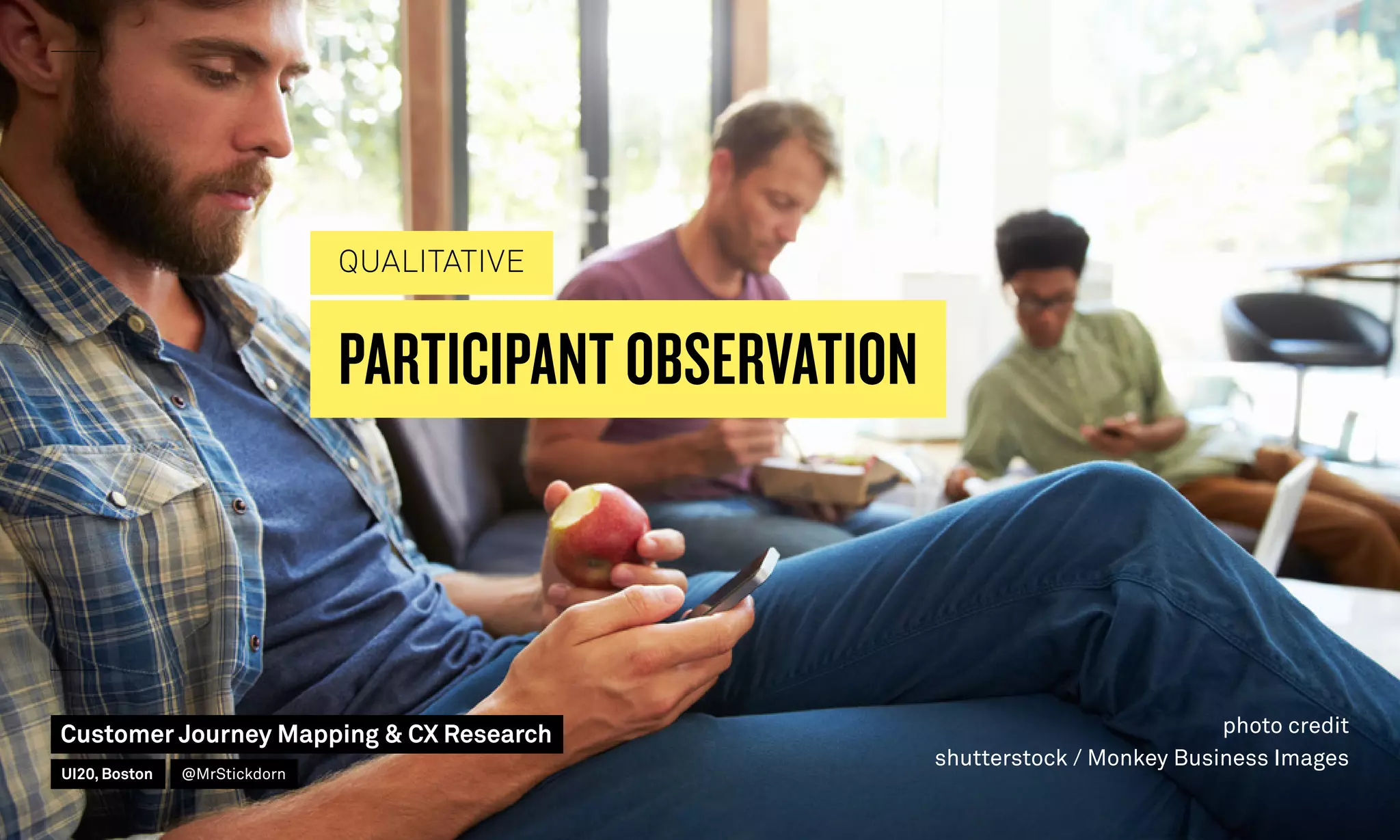 QUALITATIVE

PARTICIPANT OBSERVATION

Customer Journey Mapping & CX Research

UI20, Boston @MrStickdorn

photo credit
shutterstock / Monkey Business Images